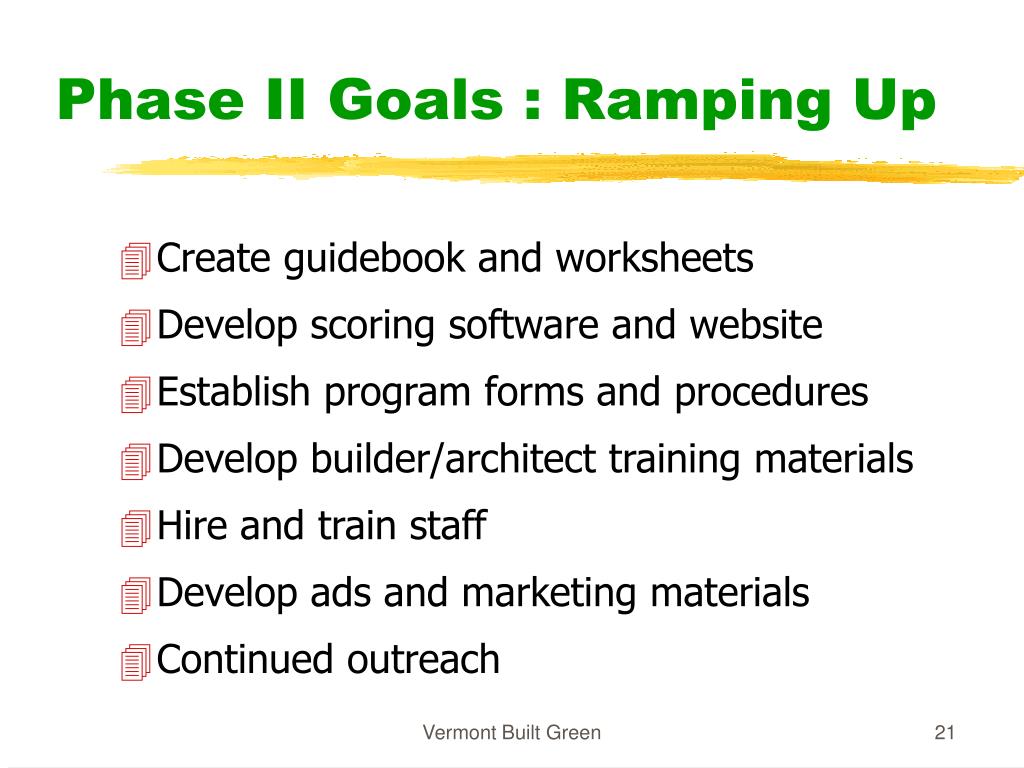 Phase II Goals : Ramping Up

Create guidebook and worksheets
Develop scoring software and website
Establish program forms and procedures
Develop builder/architect training materials
Hire and train staff
Develop ads and marketing materials
Continued outreach

Vermont Built Green

21